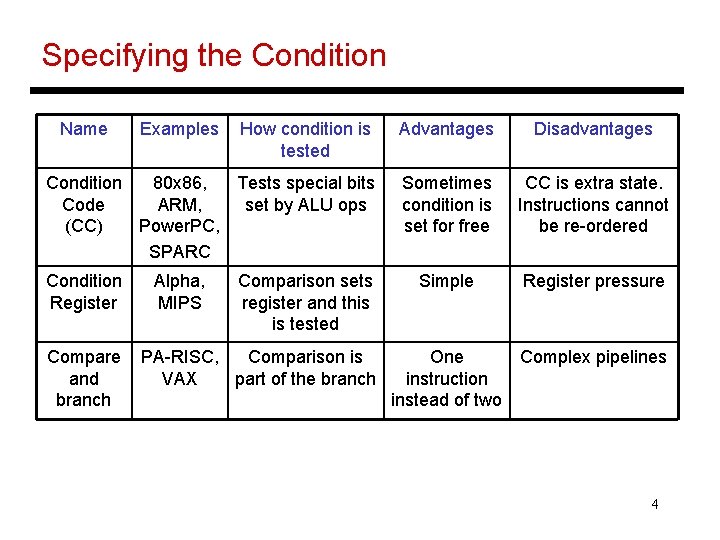 Specifying the Condition

| Name | Examples | How condition is tested | Advantages | Disadvantages |
|---|---|---|---|---|
| Condition Code (CC) | 80x86, ARM, PowerPC, SPARC | Tests special bits set by ALU ops | Sometimes condition is set for free | CC is extra state. Instructions cannot be re-ordered |
| Condition Register | Alpha, MIPS | Comparison sets register and this is tested | Simple | Register pressure |
| Compare and branch | PA-RISC, VAX | Comparison is part of the branch | One instruction instead of two | Complex pipelines |

4